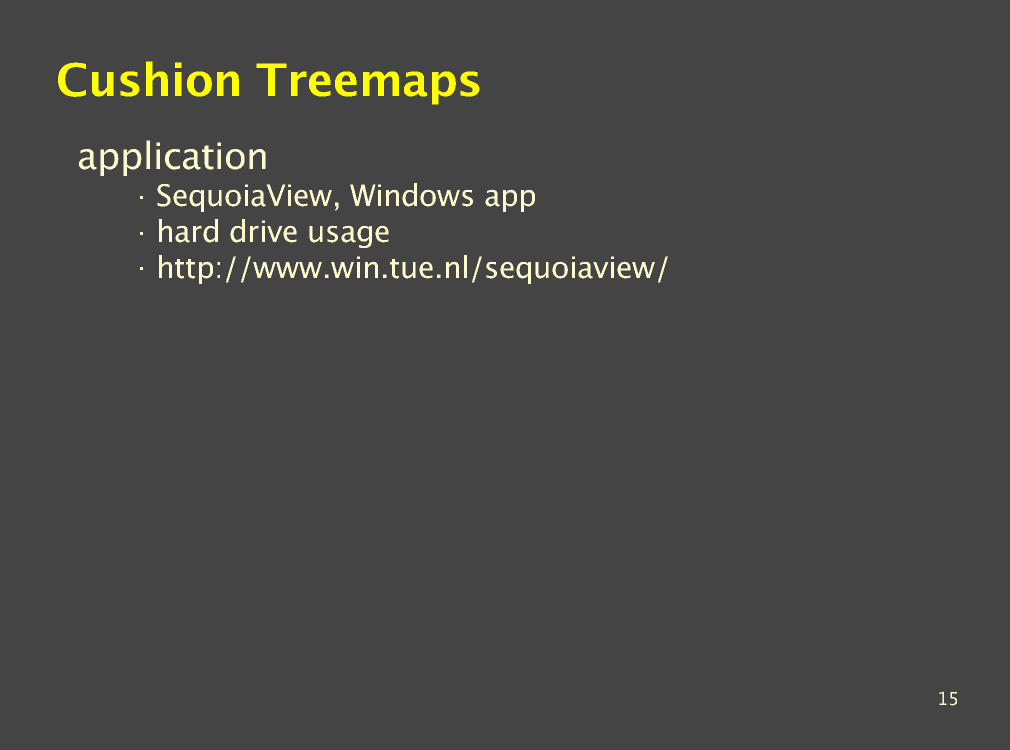 Cushion Treemaps

application

· SequoiaView, Windows app
· hard drive usage
· http://www.win.tue.nl/sequoiaview/

15